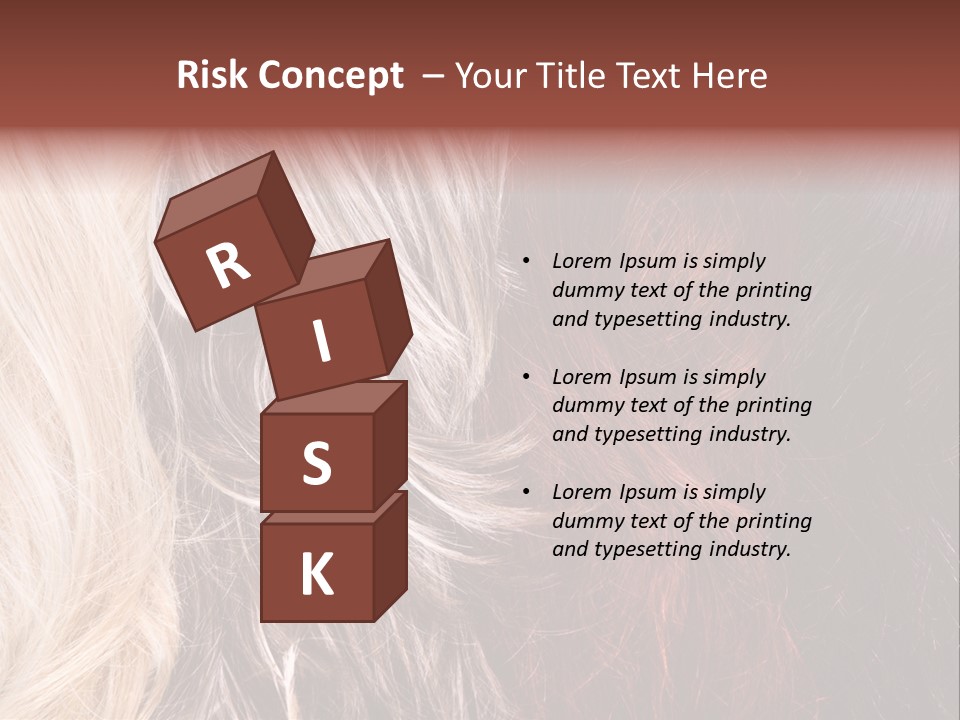 Risk Concept – Your Title Text Here

R
I
S
K

• Lorem Ipsum is simply dummy text of the printing and typesetting industry.

• Lorem Ipsum is simply dummy text of the printing and typesetting industry.

• Lorem Ipsum is simply dummy text of the printing and typesetting industry.